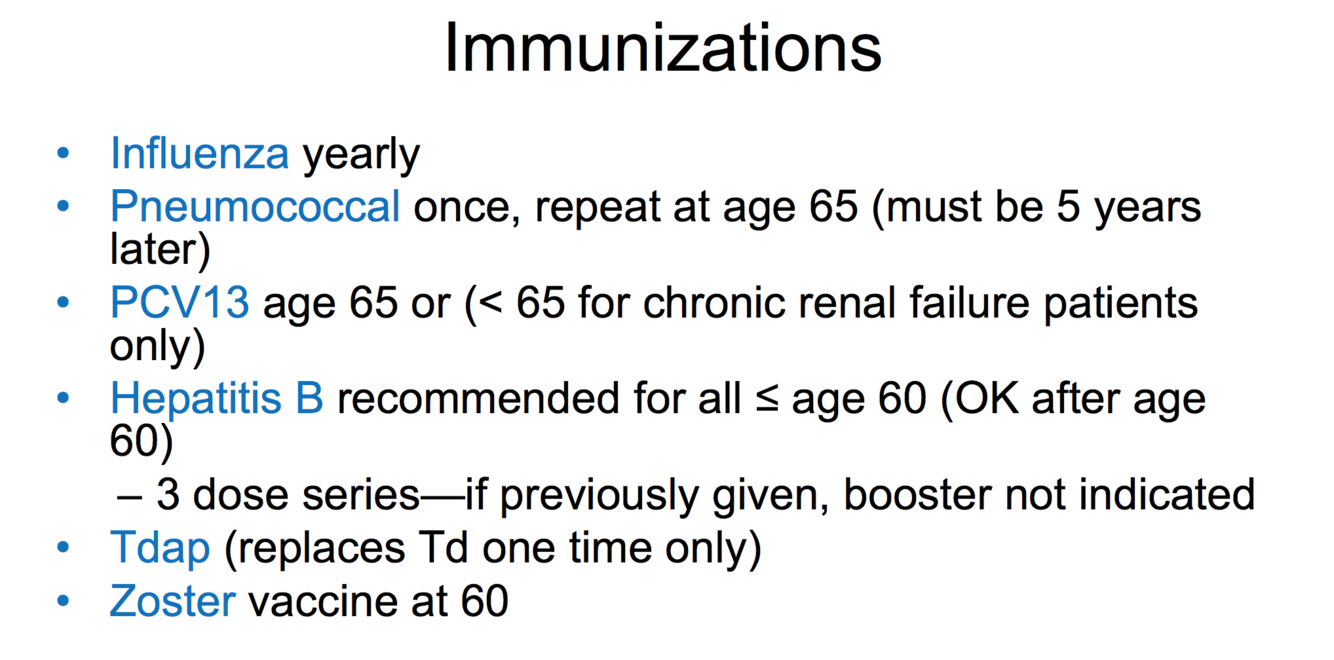 Immunizations

• Influenza yearly
• Pneumococcal once, repeat at age 65 (must be 5 years later)
• PCV13 age 65 or (< 65 for chronic renal failure patients only)
• Hepatitis B recommended for all ≤ age 60 (OK after age 60)
  – 3 dose series—if previously given, booster not indicated
• Tdap (replaces Td one time only)
• Zoster vaccine at 60